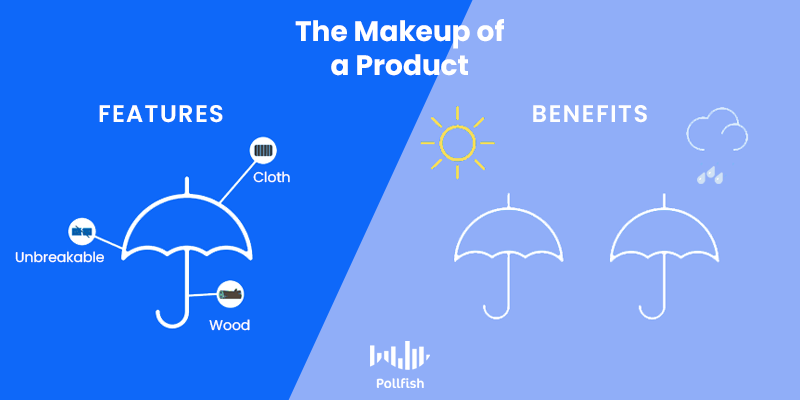 The Makeup of a Product

FEATURES

Cloth

Unbreakable

Wood

BENEFITS

Pollfish